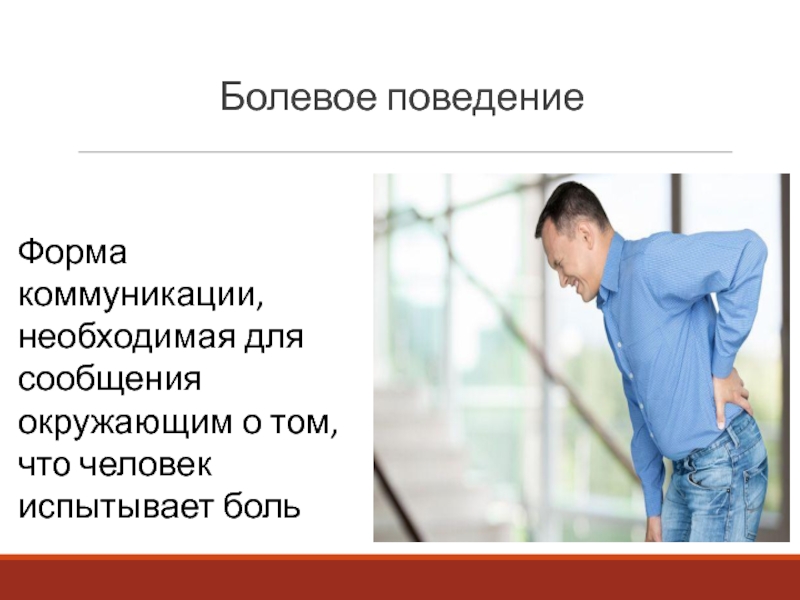 Болевое поведение

Форма коммуникации, необходимая для сообщения окружающим о том, что человек испытывает боль